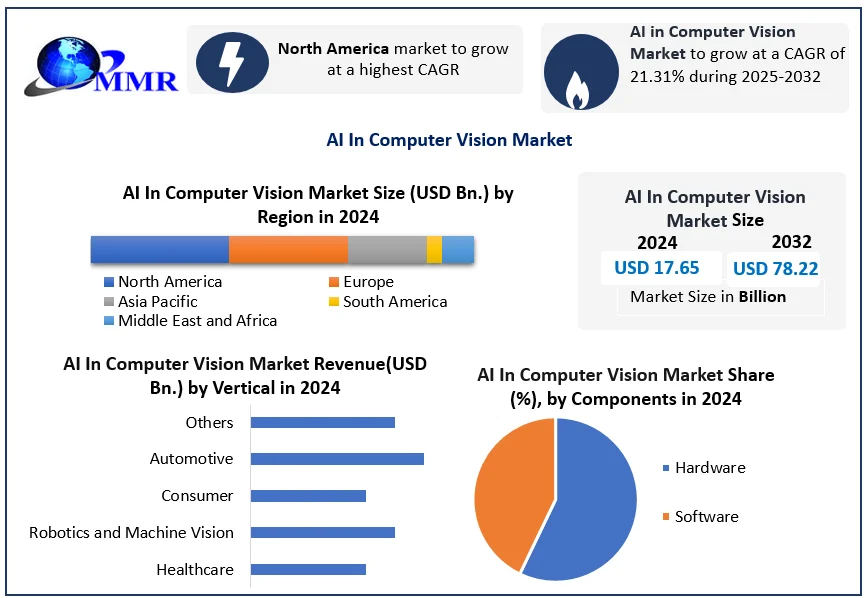 MMR

North America market to grow at a highest CAGR

AI in Computer Vision Market to grow at a CAGR of 21.31% during 2025-2032

AI In Computer Vision Market

AI In Computer Vision Market Size (USD Bn.) by Region in 2024

North America
Europe
Asia Pacific
South America
Middle East and Africa

AI In Computer Vision Market Size

2024
USD 17.65

2032
USD 78.22

Market Size in Billion

AI In Computer Vision Market Revenue(USD Bn.) by Vertical in 2024

Others
Automotive
Consumer
Robotics and Machine Vision
Healthcare

AI In Computer Vision Market Share (%), by Components in 2024

Hardware
Software